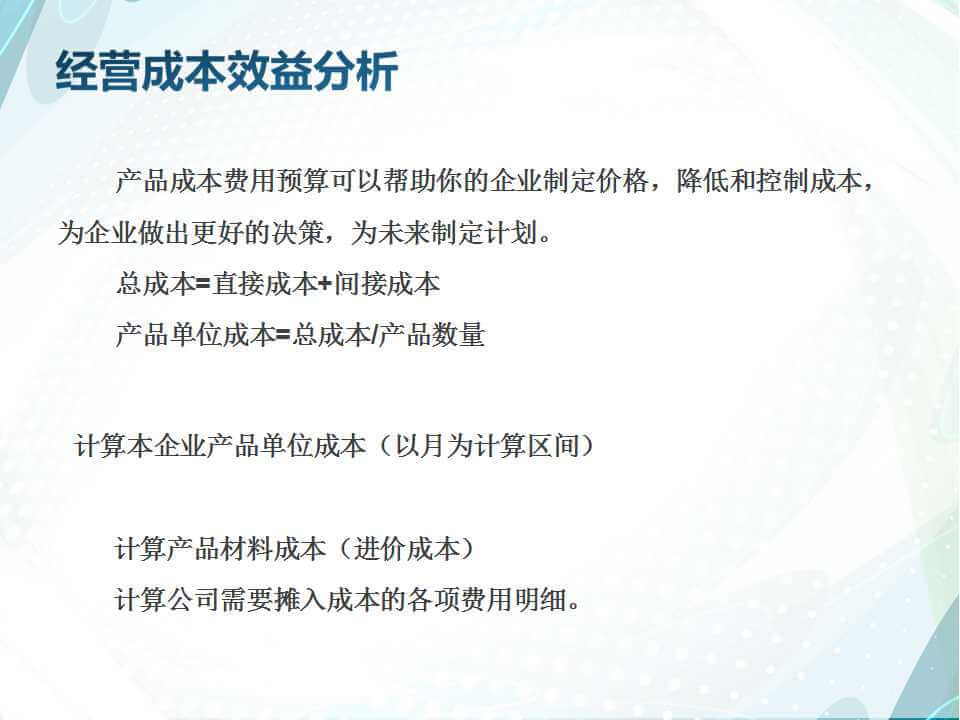 经营成本效益分析

产品成本费用预算可以帮助你的企业制定价格，降低和控制成本，为企业做出更好的决策，为未来制定计划。

总成本=直接成本+间接成本

产品单位成本=总成本/产品数量

计算本企业产品单位成本（以月为计算区间）

计算产品材料成本（进价成本）

计算公司需要摊入成本的各项费用明细。